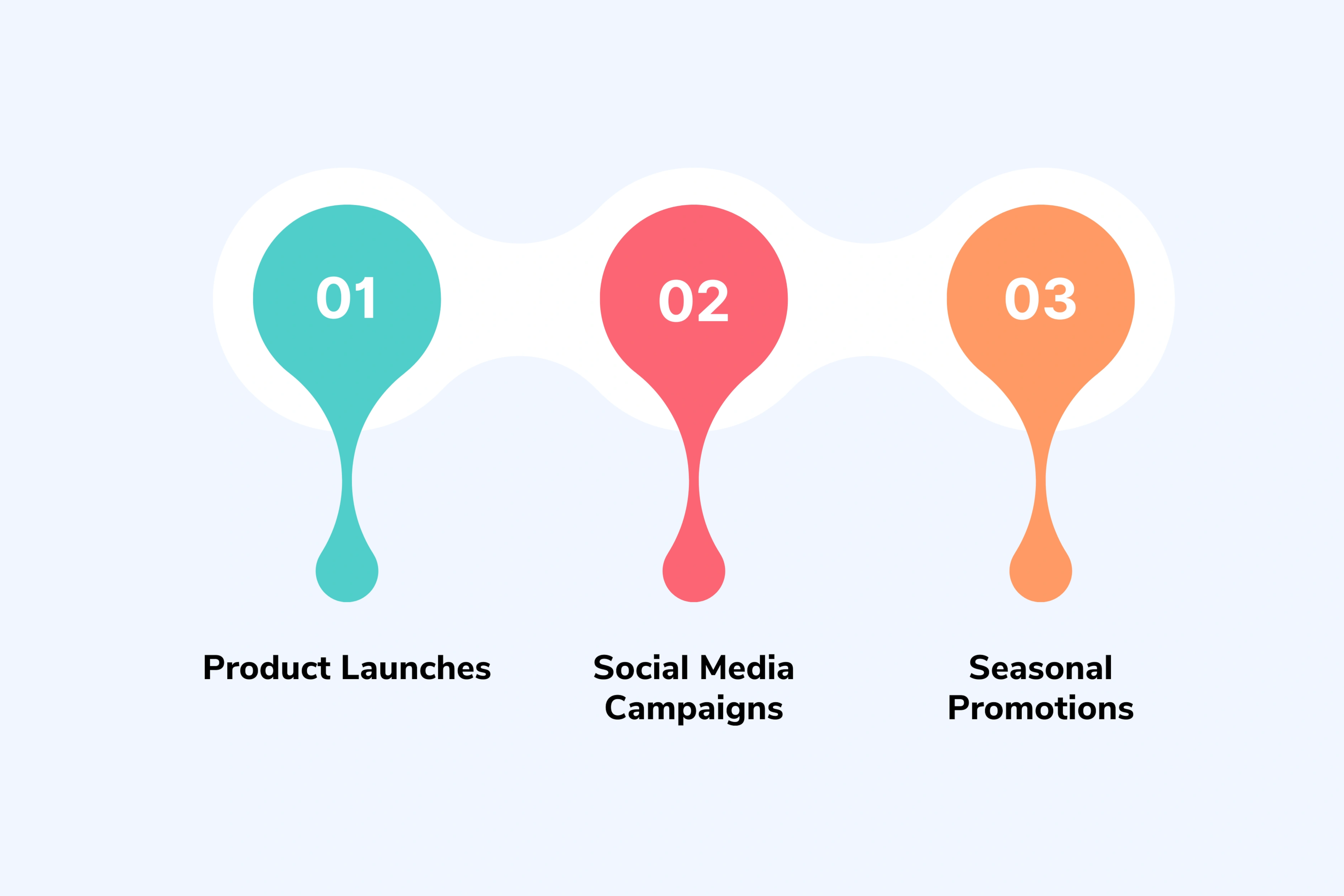 01

Product Launches

02

Social Media Campaigns

03

Seasonal Promotions